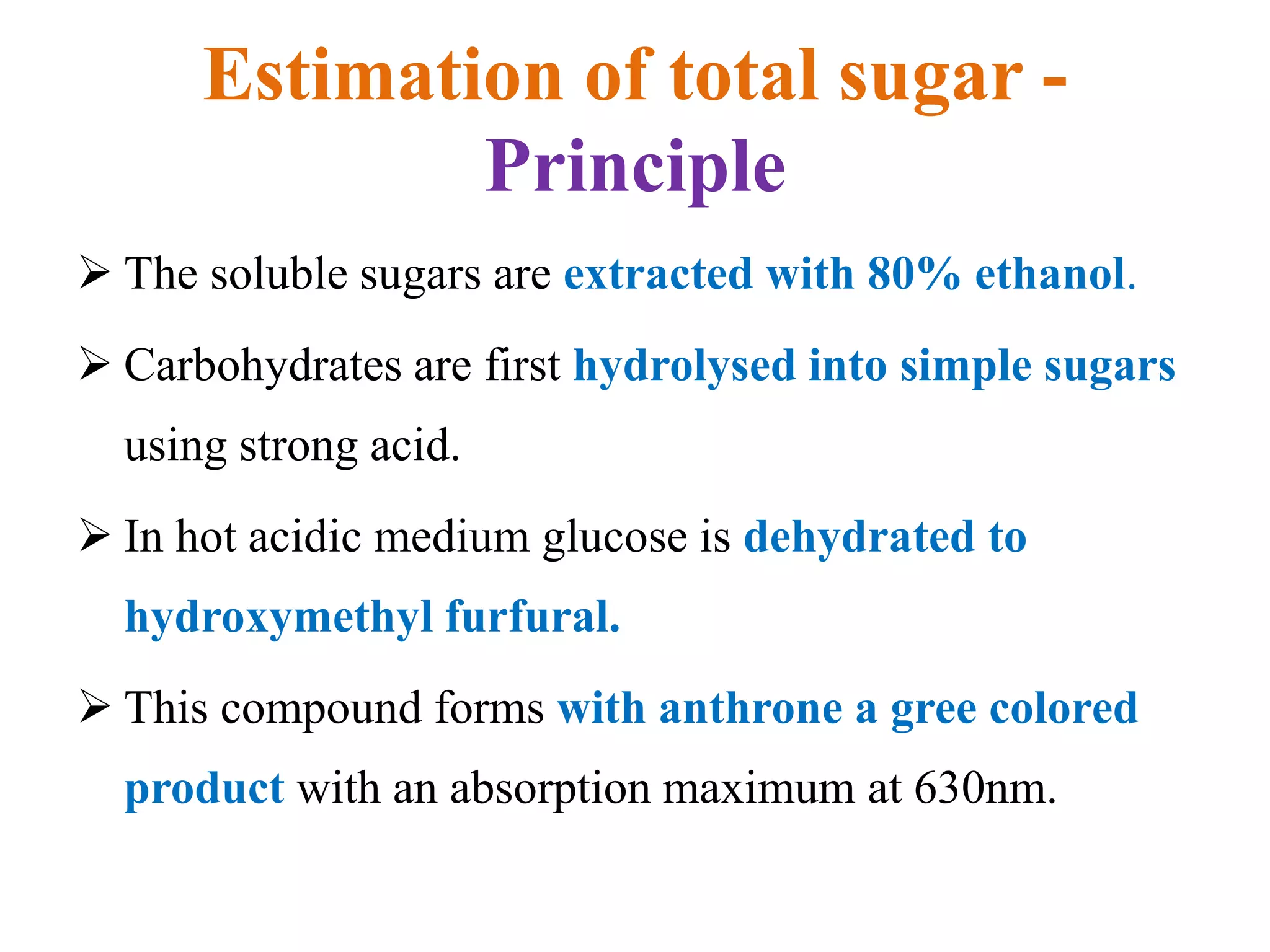 Estimation of total sugar - Principle

➢ The soluble sugars are extracted with 80% ethanol.

➢ Carbohydrates are first hydrolysed into simple sugars using strong acid.

➢ In hot acidic medium glucose is dehydrated to hydroxymethyl furfural.

➢ This compound forms with anthrone a gree colored product with an absorption maximum at 630nm.